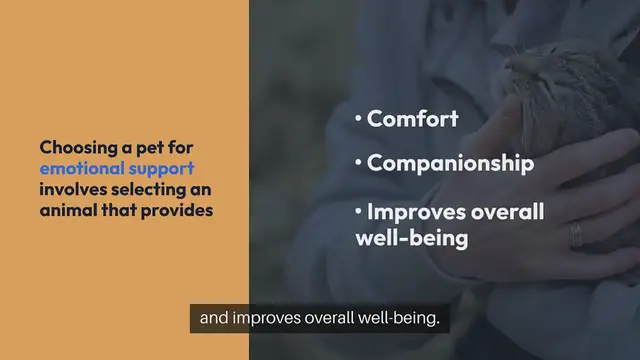 Choosing a pet for emotional support involves selecting an animal that provides

• Comfort

• Companionship

• Improves overall well-being

and improves overall well-being.